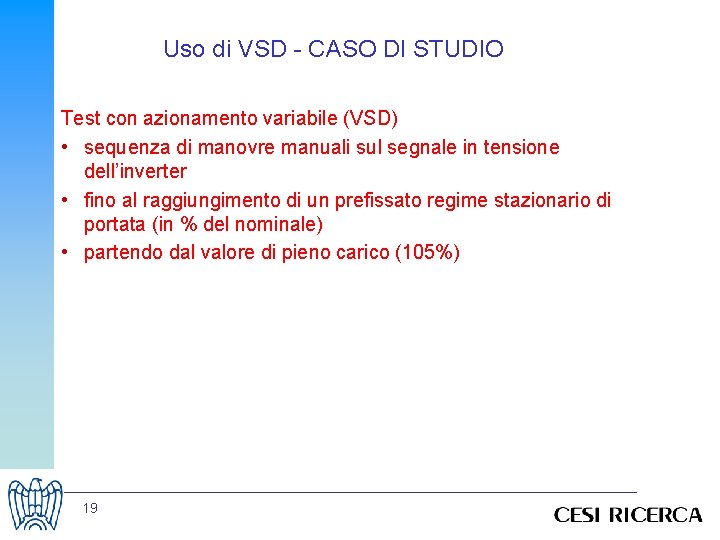 Uso di VSD - CASO DI STUDIO

Test con azionamento variabile (VSD)

• sequenza di manovre manuali sul segnale in tensione dell'inverter

• fino al raggiungimento di un prefissato regime stazionario di portata (in % del nominale)

• partendo dal valore di pieno carico (105%)

19

CESI RICERCA